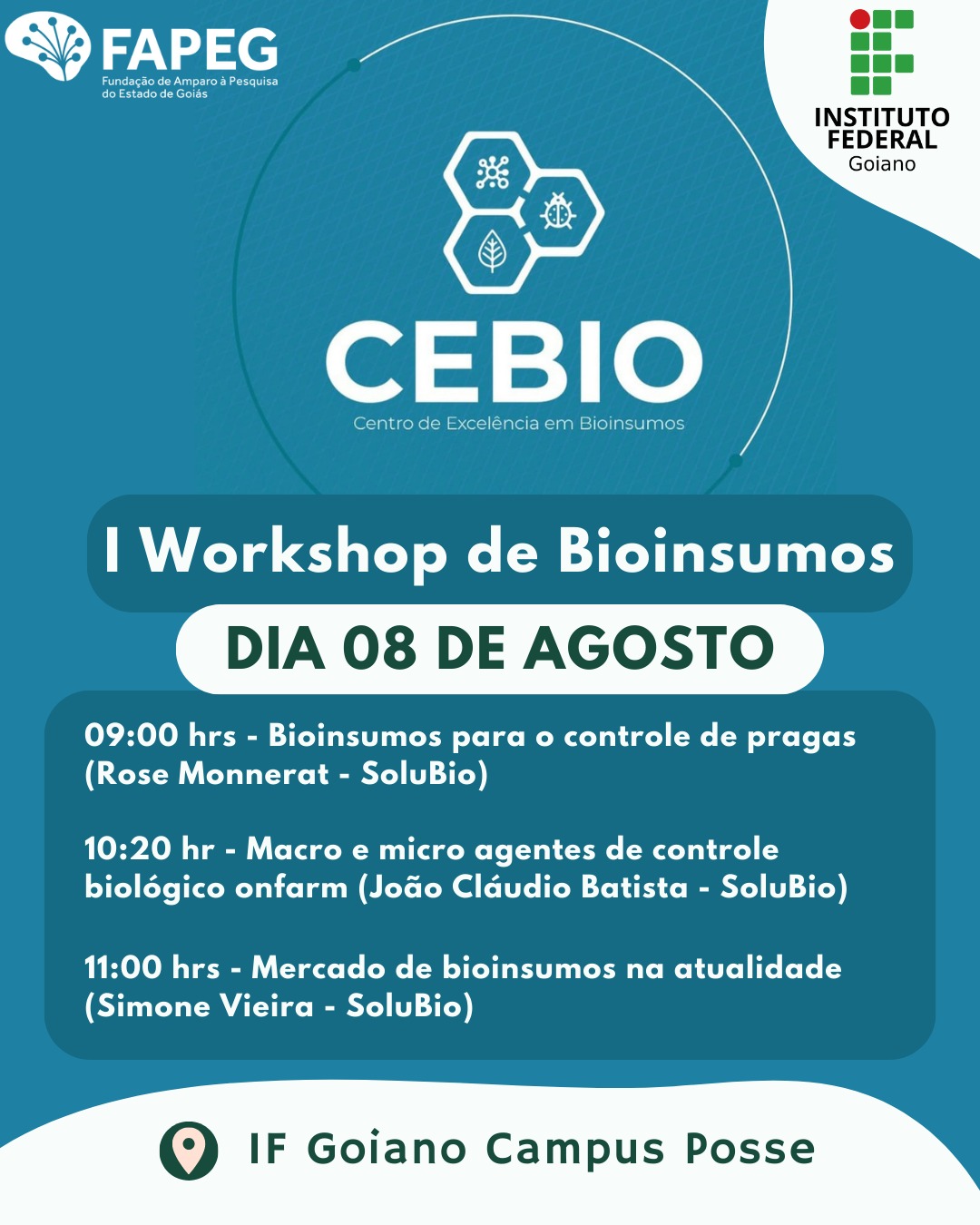 FAPEG
Fundação de Amparo à Pesquisa do Estado de Goiás

INSTITUTO FEDERAL
Goiano

CEBIO
Centro de Excelência em Bioinsumos

I Workshop de Bioinsumos

DIA 08 DE AGOSTO

09:00 hrs - Bioinsumos para o controle de pragas (Rose Monnerat - SoluBio)

10:20 hr - Macro e micro agentes de controle biológico onfarm (João Cláudio Batista - SoluBio)

11:00 hrs - Mercado de bioinsumos na atualidade (Simone Vieira - SoluBio)

IF Goiano Campus Posse